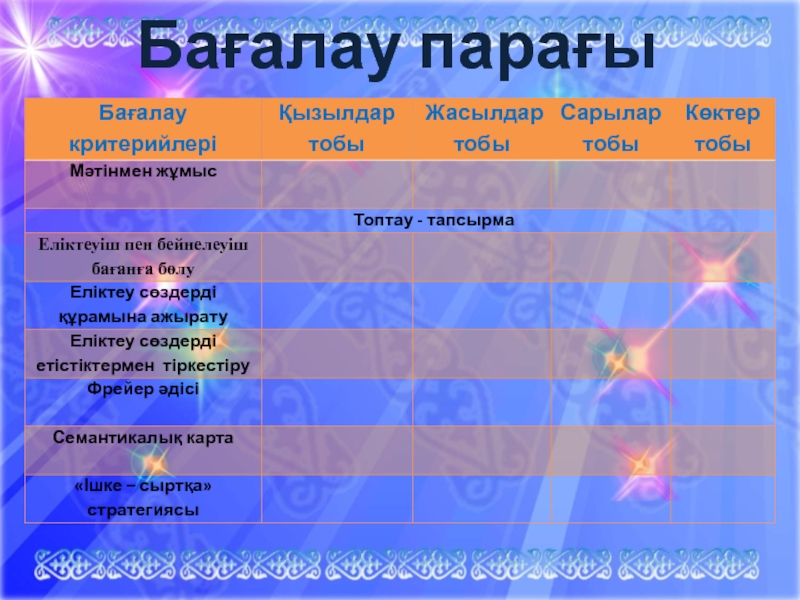 Бағалау парағы

| Бағалау критерийлері | Қызылдар тобы | Жасылдар тобы | Сарылар тобы | Көктер тобы |
|---|---|---|---|---|
| Мәтінмен жұмыс | | | | |
| Топтау - тапсырма | | | | |
| Еліктеуіш пен бейнелеуіш бағанға бөлу | | | | |
| Еліктеу сөздерді құрамына ажырату | | | | |
| Еліктеу сөздерді етістіктермен тіркестіру | | | | |
| Фрейер әдісі | | | | |
| Семантикалық карта | | | | |
| «Ішке – сыртқа» стратегиясы | | | | |